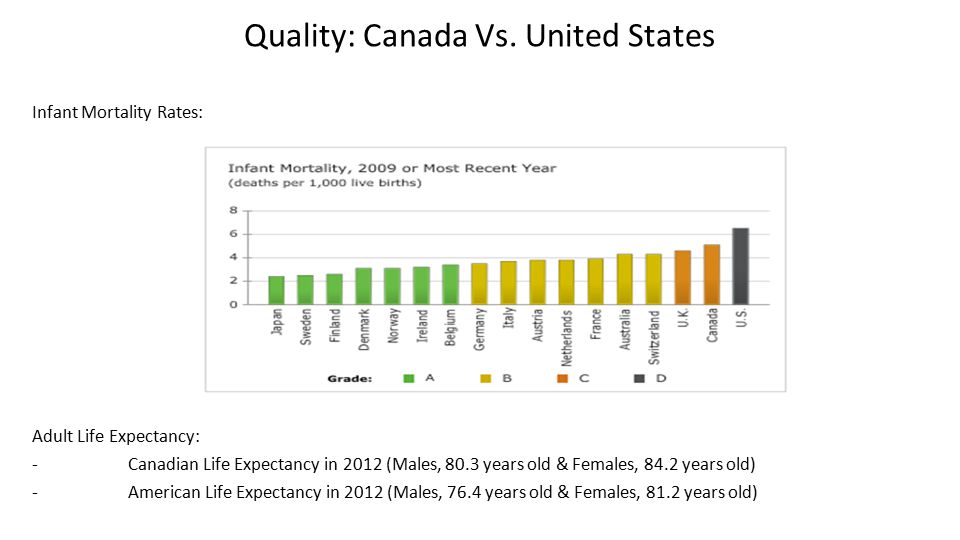 Quality: Canada Vs. United States

Infant Mortality Rates:

Infant Mortality, 2009 or Most Recent Year
(deaths per 1,000 live births)

8
6
4
2
0

Japan
Sweden
Finland
Denmark
Norway
Ireland
Belgium
Germany
Italy
Austria
Netherlands
France
Australia
Switzerland
U.K.
Canada
U.S.

Grade: A B C D

Adult Life Expectancy:
- Canadian Life Expectancy in 2012 (Males, 80.3 years old & Females, 84.2 years old)
- American Life Expectancy in 2012 (Males, 76.4 years old & Females, 81.2 years old)